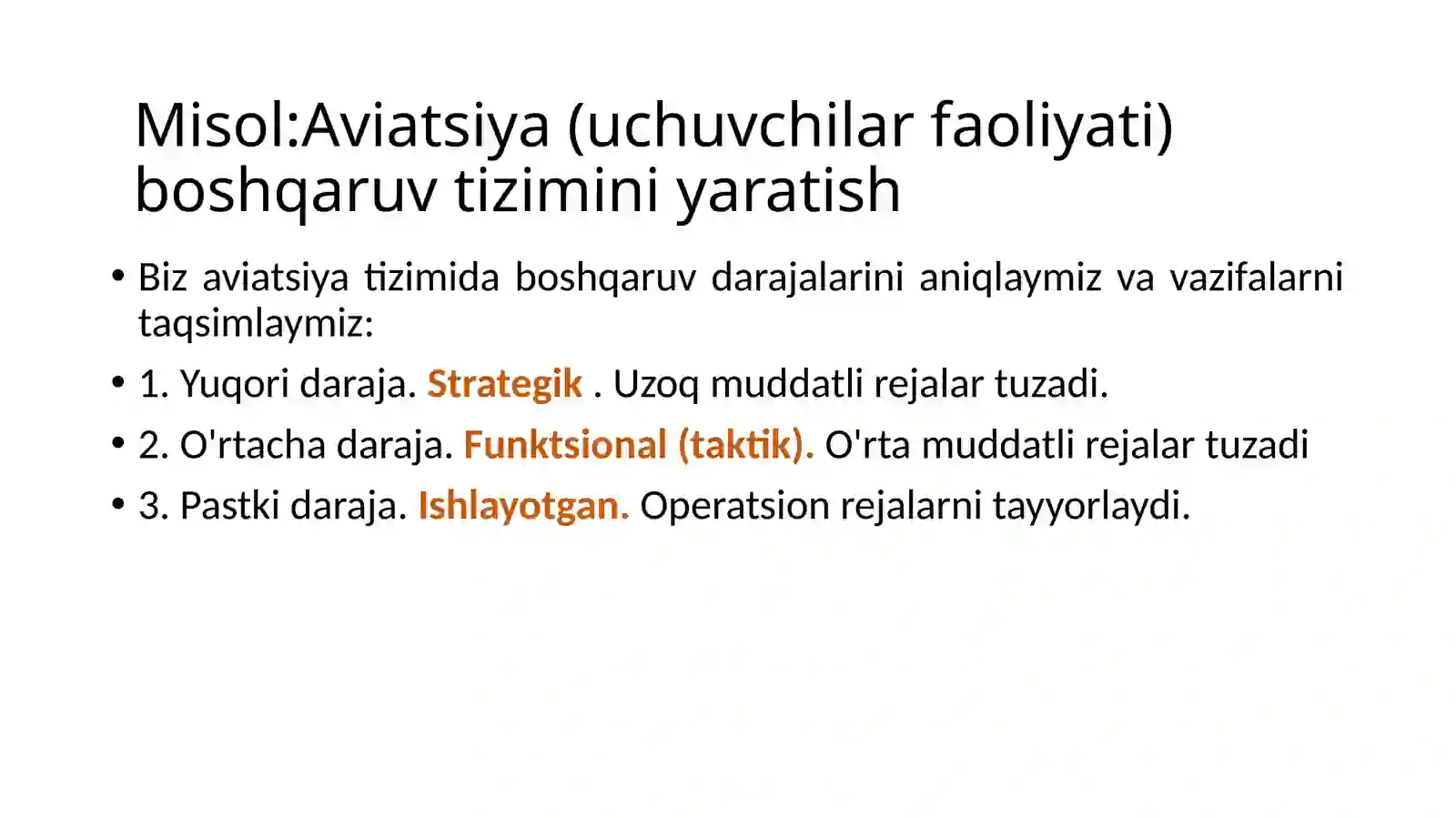 Misol:Aviatsiya (uchuvchilar faoliyati) boshqaruv tizimini yaratish

• Biz aviatsiya tizimida boshqaruv darajalarini aniqlaymiz va vazifalarni taqsimlaymiz:
• 1. Yuqori daraja. Strategik . Uzoq muddatli rejalar tuzadi.
• 2. O'rtacha daraja. Funktsional (taktik). O'rta muddatli rejalar tuzadi
• 3. Pastki daraja. Ishlayotgan. Operatsion rejalarni tayyorlaydi.